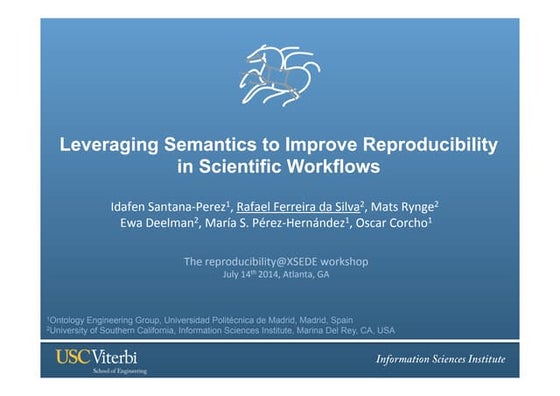 Leveraging Semantics to Improve Reproducibility in Scientific Workflows

Idafen Santana-Perez$^1$, Rafael Ferreira da Silva$^2$, Mats Rynge$^2$
Ewa Deelman$^2$, María S. Pérez-Hernández$^1$, Oscar Corcho$^1$

The reproducibility@XSEDE workshop
July 14$^{th}$ 2014, Atlanta, GA

$^1$Ontology Engineering Group, Universidad Politécnica de Madrid, Madrid, Spain
$^2$University of Southern California, Information Sciences Institute, Marina Del Rey, CA, USA

USC Viterbi
School of Engineering

Information Sciences Institute